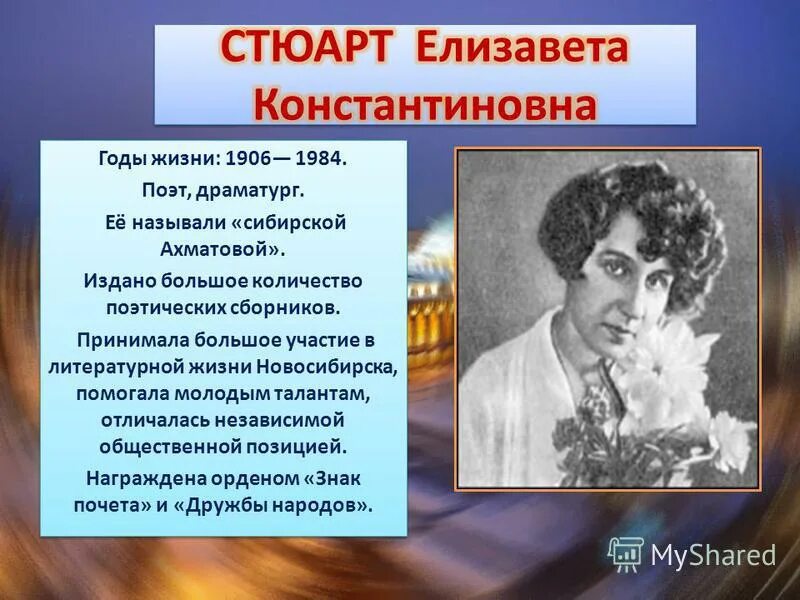 СТЮАРТ Елизавета Константиновна

Годы жизни: 1906— 1984.

Поэт, драматург.

Её называли «сибирской Ахматовой».

Издано большое количество поэтических сборников.

Принимала большое участие в литературной жизни Новосибирска, помогала молодым талантам, отличалась независимой общественной позицией.

Награждена орденом «Знак почета» и «Дружбы народов».

MyShared